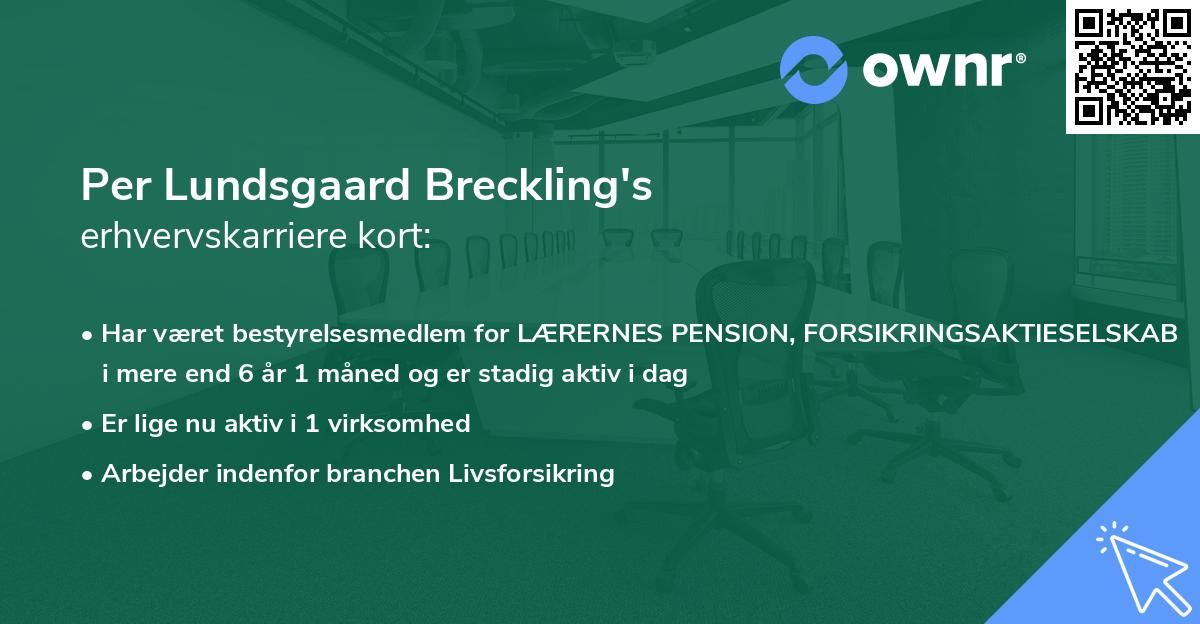 ownr®

Per Lundsgaard Breckling's
erhvervskarriere kort:

• Har været bestyrelsesmedlem for LÆRERNES PENSION, FORSIKRINGSAKTIESELSKAB i mere end 6 år 1 måned og er stadig aktiv i dag

• Er lige nu aktiv i 1 virksomhed

• Arbejder indenfor branchen Livsforsikring